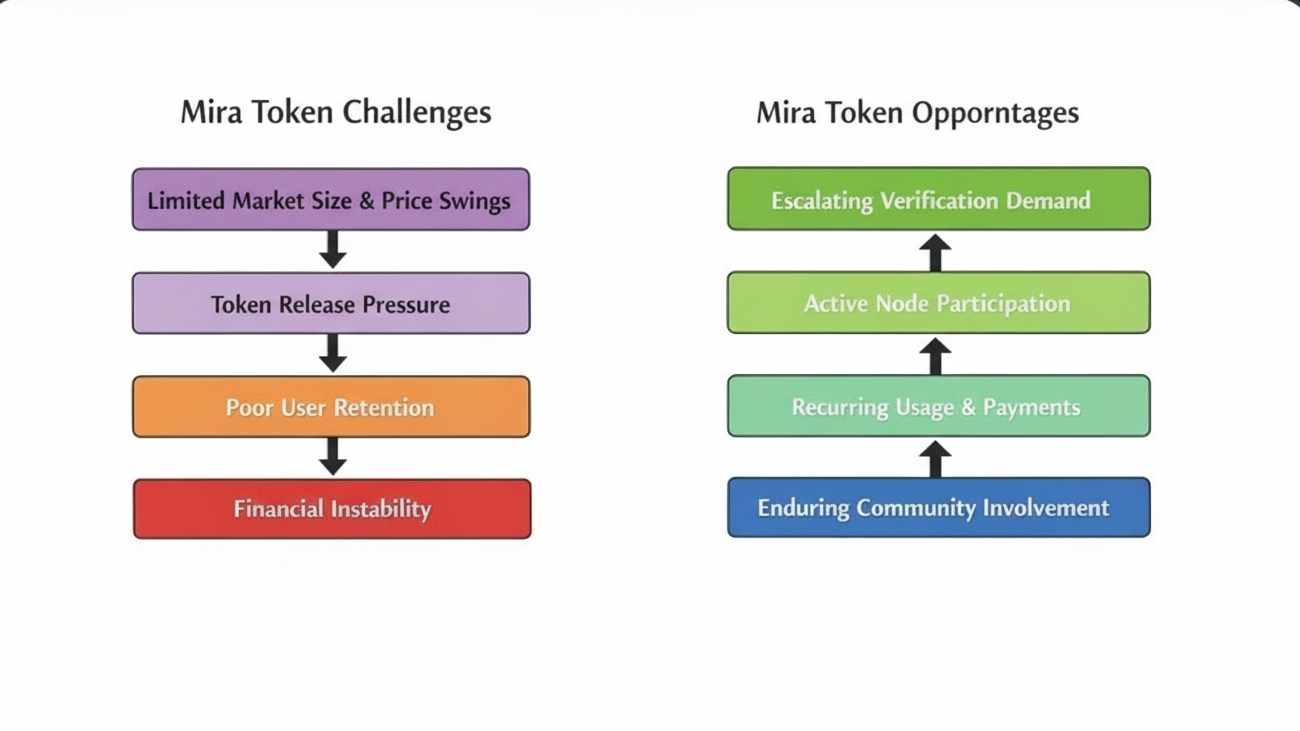 Mira Token Challenges

Limited Market Size & Price Swings

Token Release Pressure

Poor User Retention

Financial Instability

Mira Token Opporntages

Escalating Verification Demand

Active Node Participation

Recurring Usage & Payments

Enduring Community Involvement